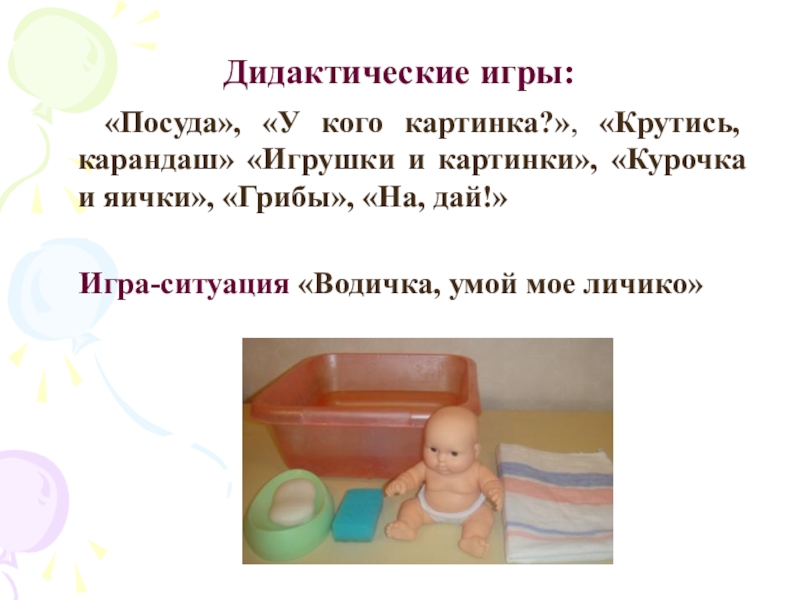 Дидактические игры:

«Посуда», «У кого картинка?», «Крутись, карандаш» «Игрушки и картинки», «Курочка и яички», «Грибы», «На, дай!»

Игра-ситуация «Водичка, умой мое личико»